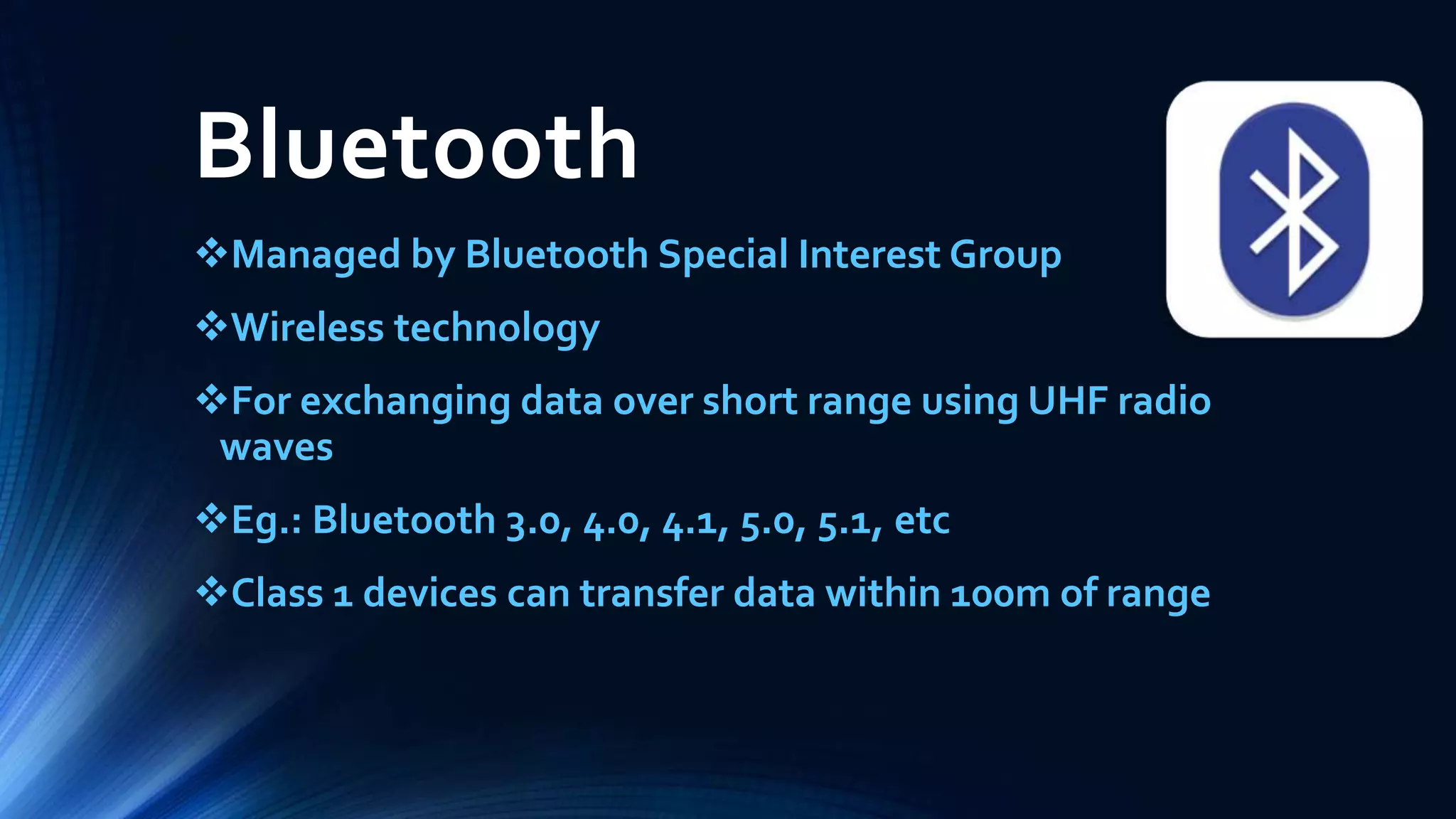 Bluetooth

❖Managed by Bluetooth Special Interest Group

❖Wireless technology

❖For exchanging data over short range using UHF radio waves

❖Eg.: Bluetooth 3.0, 4.0, 4.1, 5.0, 5.1, etc

❖Class 1 devices can transfer data within 100m of range